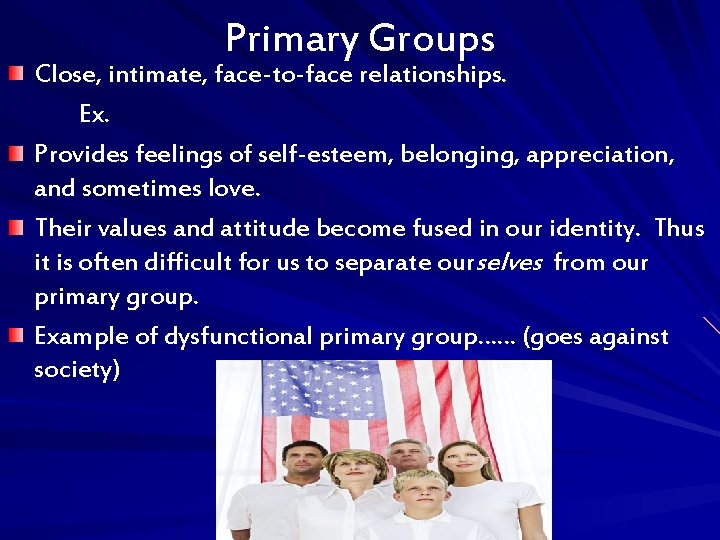 Primary Groups

Close, intimate, face-to-face relationships.

Ex.

Provides feelings of self-esteem, belonging, appreciation, and sometimes love.

Their values and attitude become fused in our identity. Thus it is often difficult for us to separate ourselves from our primary group.

Example of dysfunctional primary group…… (goes against society)